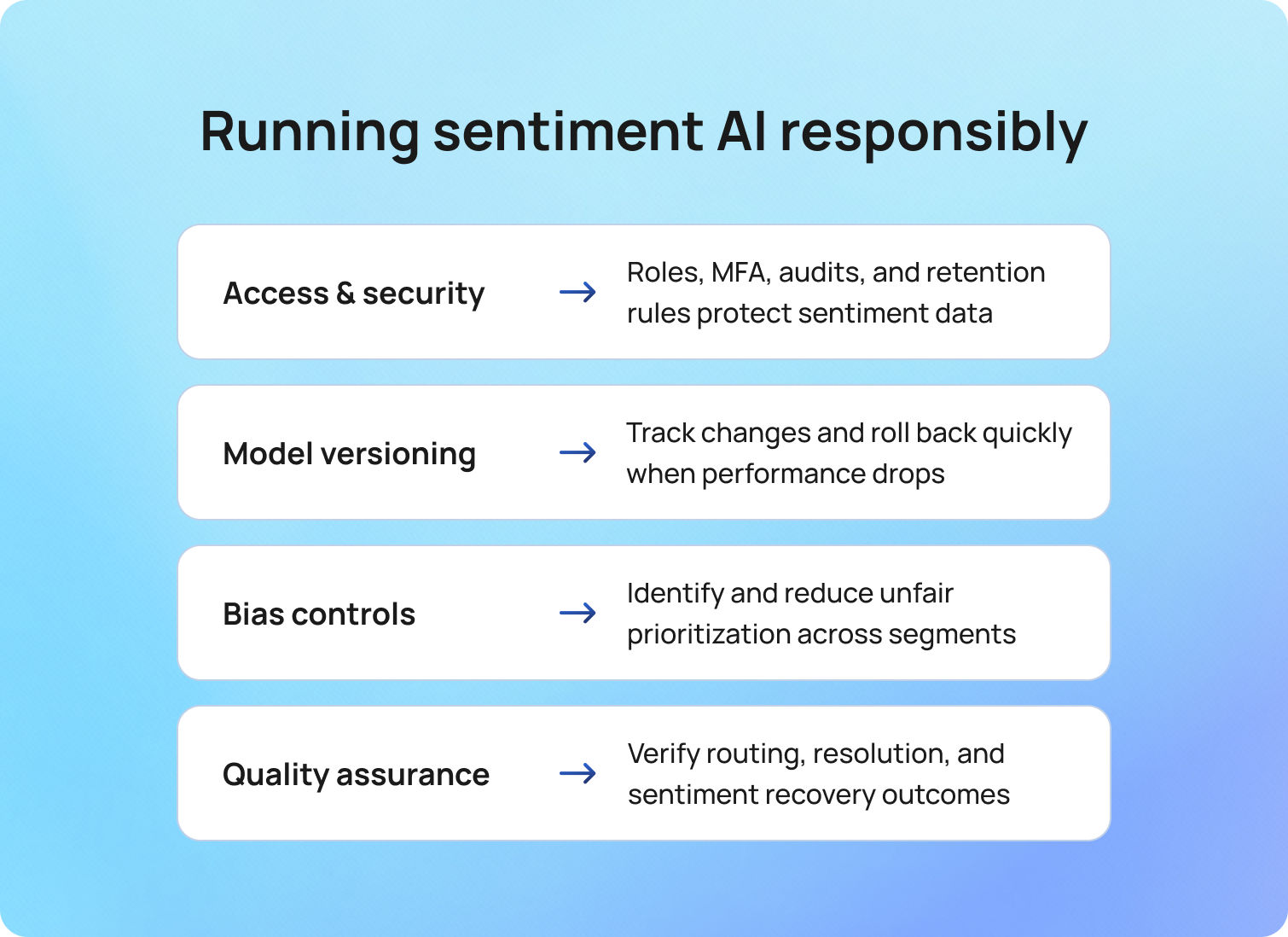 Running sentiment AI responsibly

Access & security → Roles, MFA, audits, and retention rules protect sentiment data

Model versioning → Track changes and roll back quickly when performance drops

Bias controls → Identify and reduce unfair prioritization across segments

Quality assurance → Verify routing, resolution, and sentiment recovery outcomes